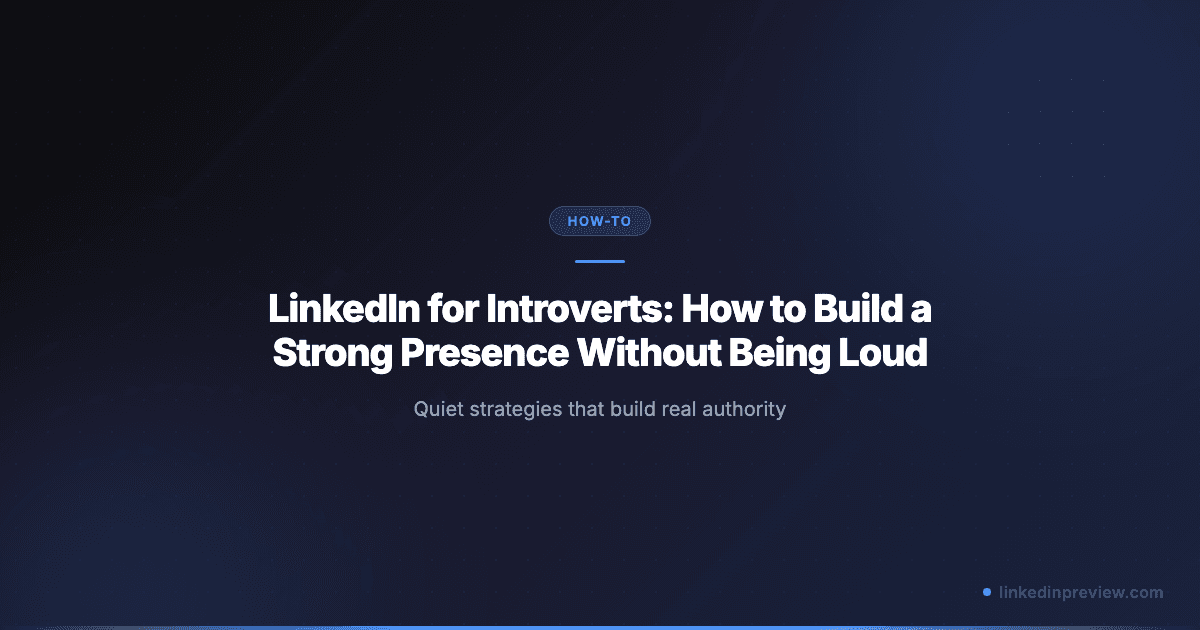 HOW-TO

LinkedIn for Introverts: How to Build a Strong Presence Without Being Loud

Quiet strategies that build real authority

linkedinpreview.com